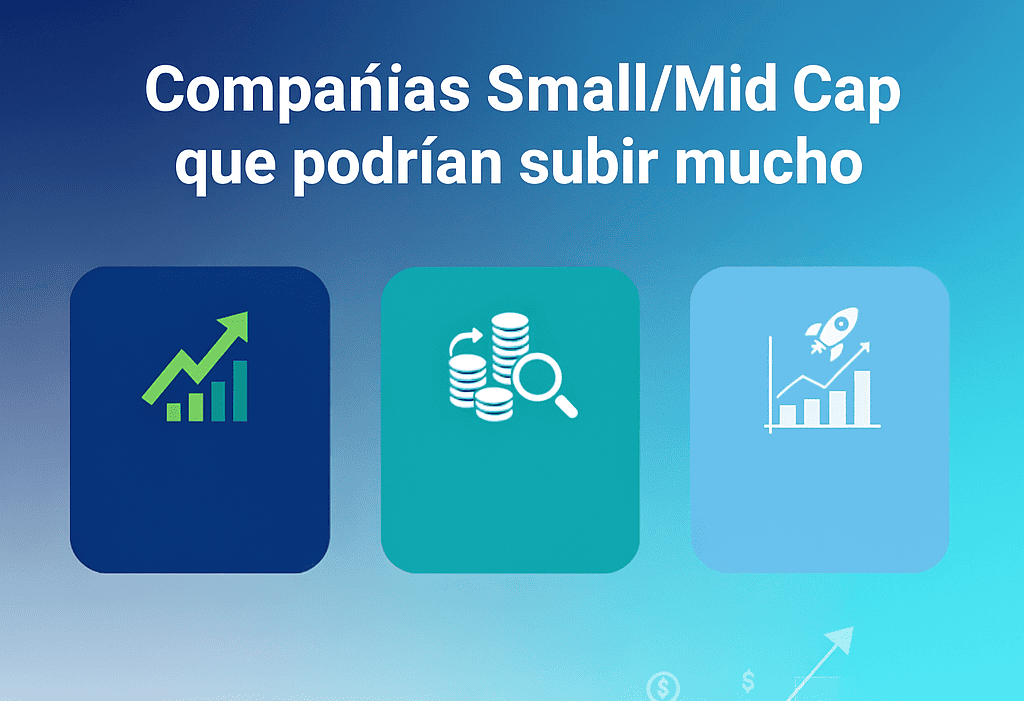 Compańias Small/Mid Cap que podrían subir mucho

$ $